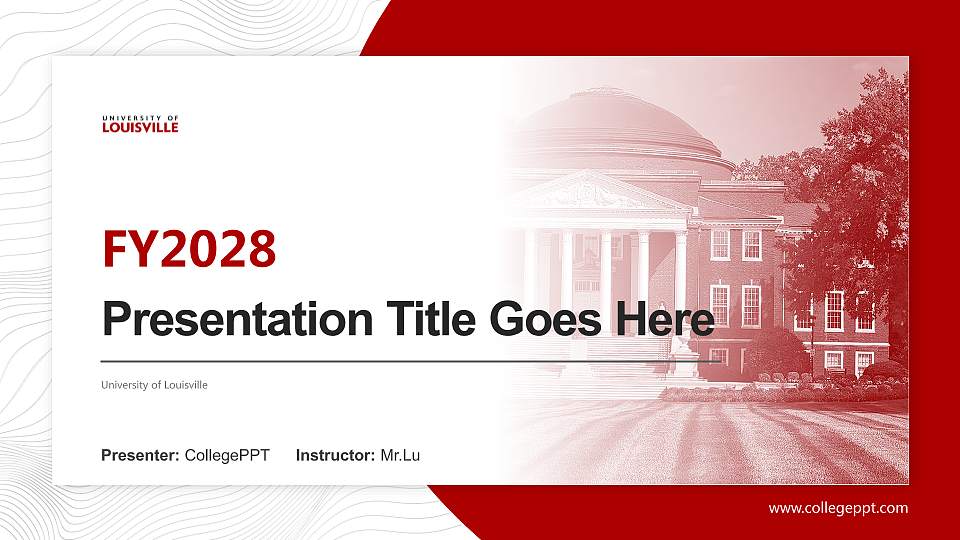 UNIVERSITY OF
LOUISVILLE

FY2028

Presentation Title Goes Here

University of Louisville

Presenter: CollegePPT Instructor: Mr.Lu

www.collegeppt.com